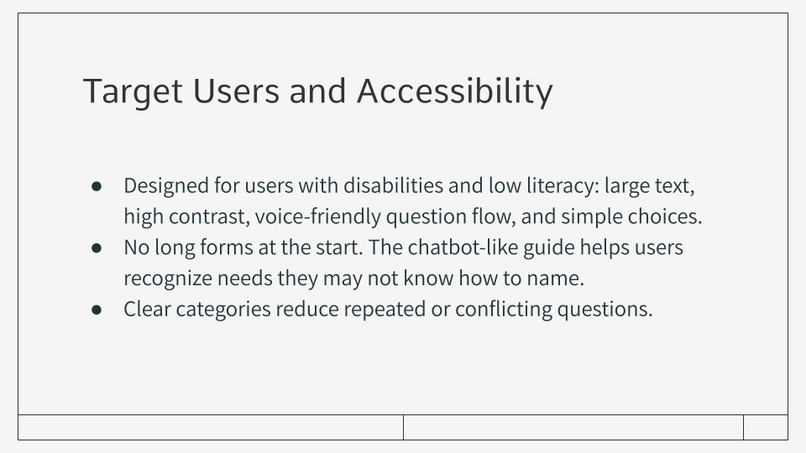 Target Users and Accessibility

● Designed for users with disabilities and low literacy: large text, high contrast, voice-friendly question flow, and simple choices.
● No long forms at the start. The chatbot-like guide helps users recognize needs they may not know how to name.
● Clear categories reduce repeated or conflicting questions.